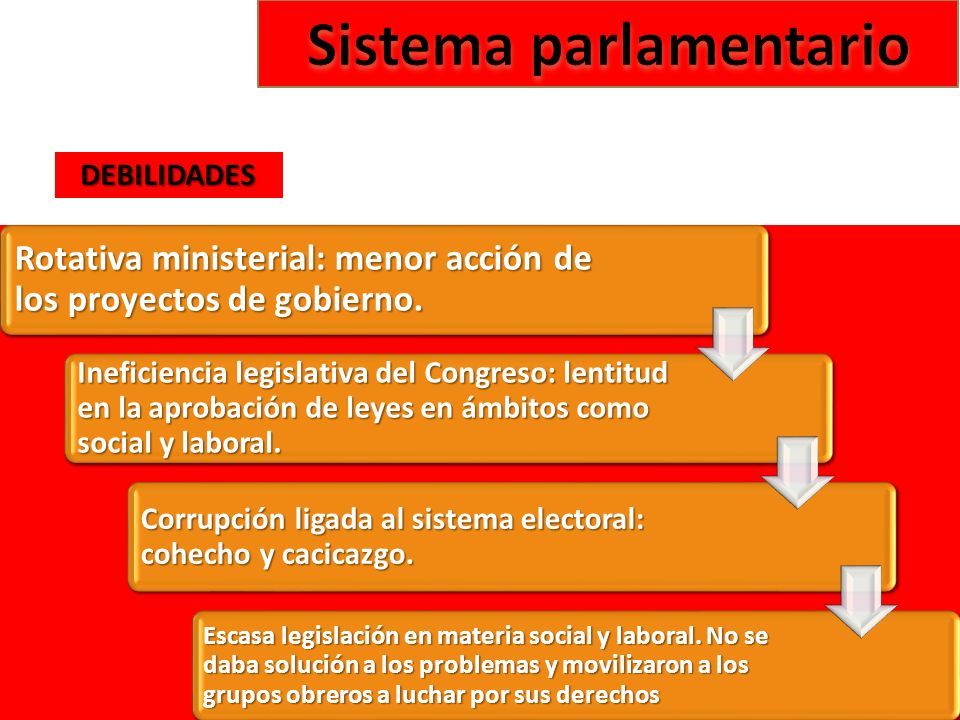 Sistema parlamentario

DEBILIDADES

Rotativa ministerial: menor acción de los proyectos de gobierno.

Ineficiencia legislativa del Congreso: lentitud en la aprobación de leyes en ámbitos como social y laboral.

Corrupción ligada al sistema electoral: cohecho y cacicazgo.

Escasa legislación en materia social y laboral. No se daba solución a los problemas y movilizaron a los grupos obreros a luchar por sus derechos